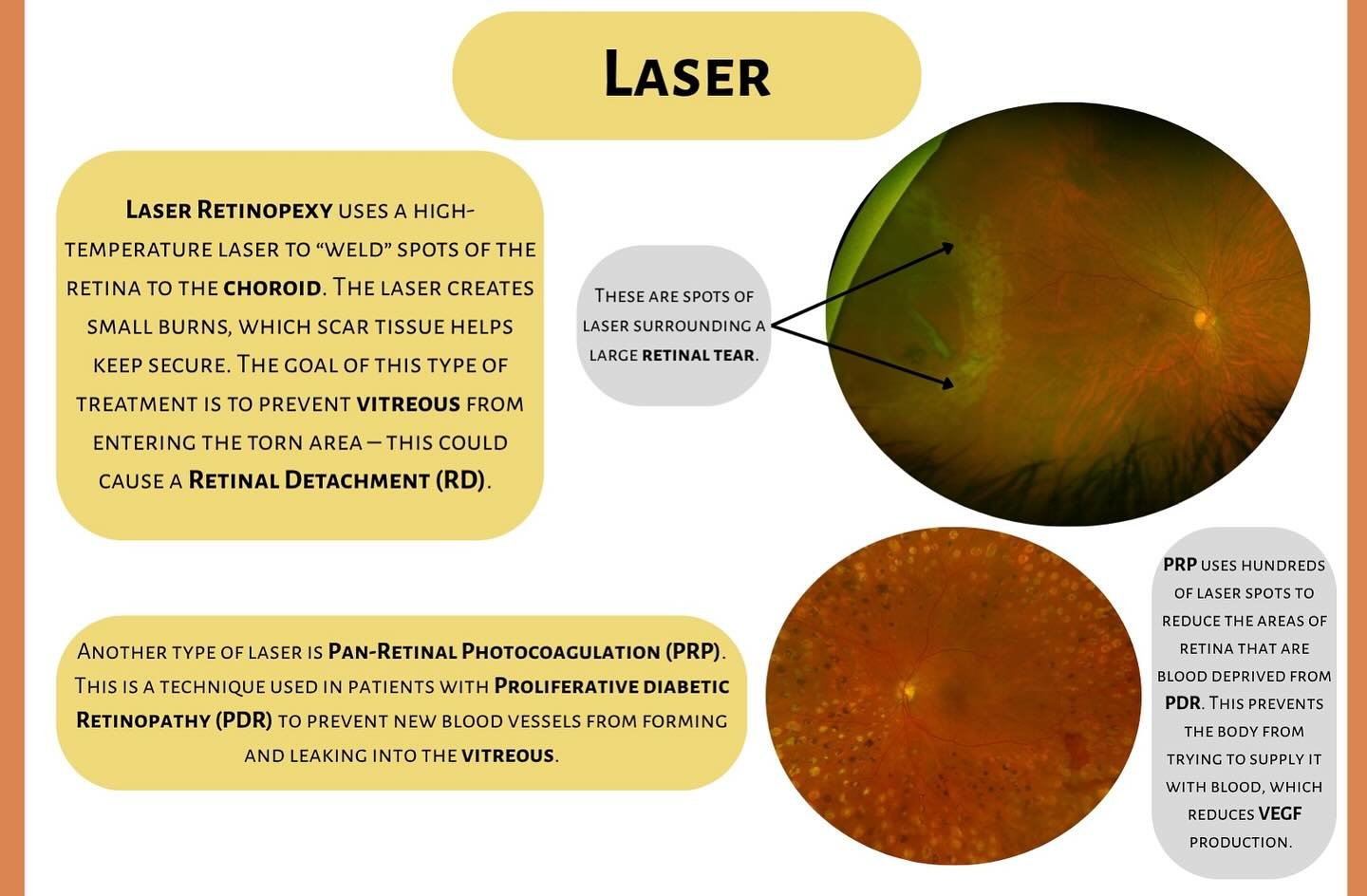 Laser

Laser Retinopexy uses a high-temperature laser to "weld" spots of the retina to the choroid. The laser creates small burns, which scar tissue helps keep secure. The goal of this type of treatment is to prevent vitreous from entering the torn area – this could cause a Retinal Detachment (RD).

These are spots of laser surrounding a large retinal tear.

Another type of laser is Pan-Retinal Photocoagulation (PRP). This is a technique used in patients with Proliferative diabetic Retinopathy (PDR) to prevent new blood vessels from forming and leaking into the vitreous.

PRP uses hundreds of laser spots to reduce the areas of retina that are blood deprived from PDR. This prevents the body from trying to supply it with blood, which reduces VEGF production.